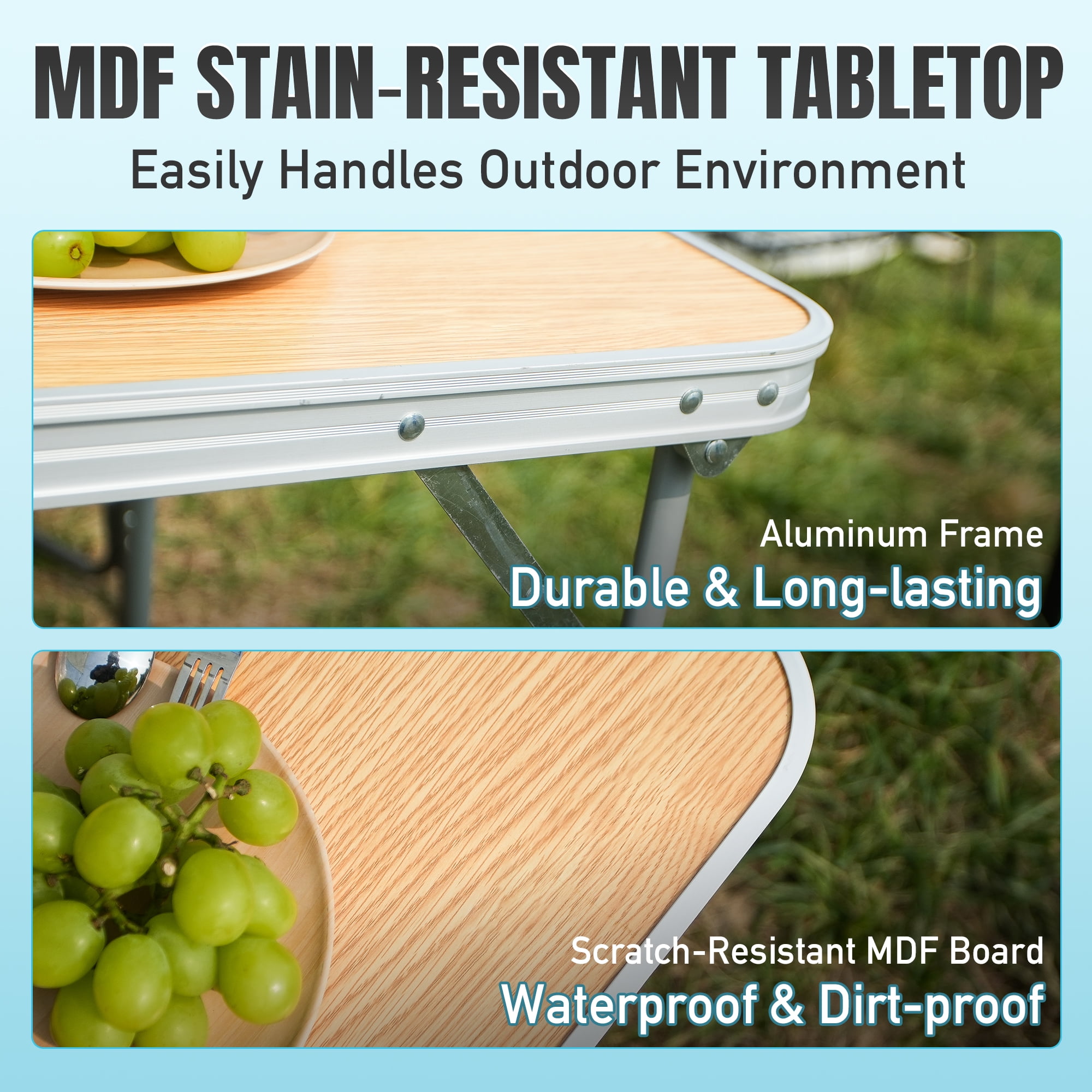 MDF STAIN-RESISTANT TABLETOP

Easily Handles Outdoor Environment

Aluminum Frame

Durable & Long-lasting

Scratch-Resistant MDF Board

Waterproof & Dirt-proof